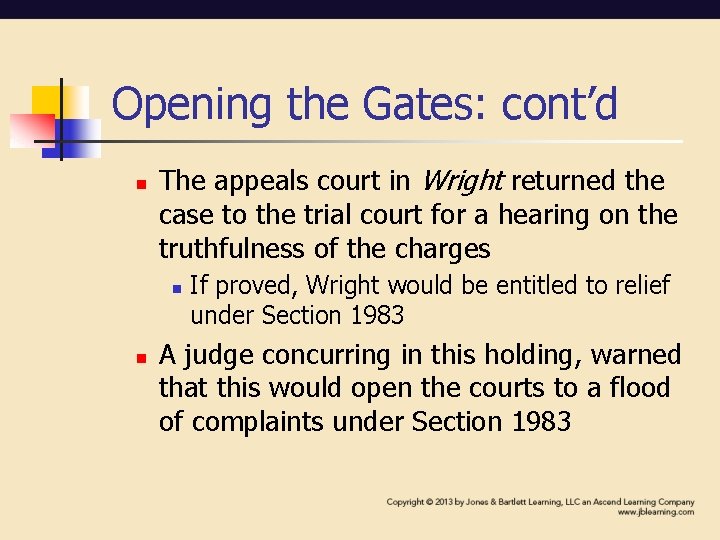 Opening the Gates: cont'd

• The appeals court in Wright returned the case to the trial court for a hearing on the truthfulness of the charges

• If proved, Wright would be entitled to relief under Section 1983

• A judge concurring in this holding, warned that this would open the courts to a flood of complaints under Section 1983

Copyright © 2013 by Jones & Bartlett Learning, LLC an Ascend Learning Company
www.jblearning.com